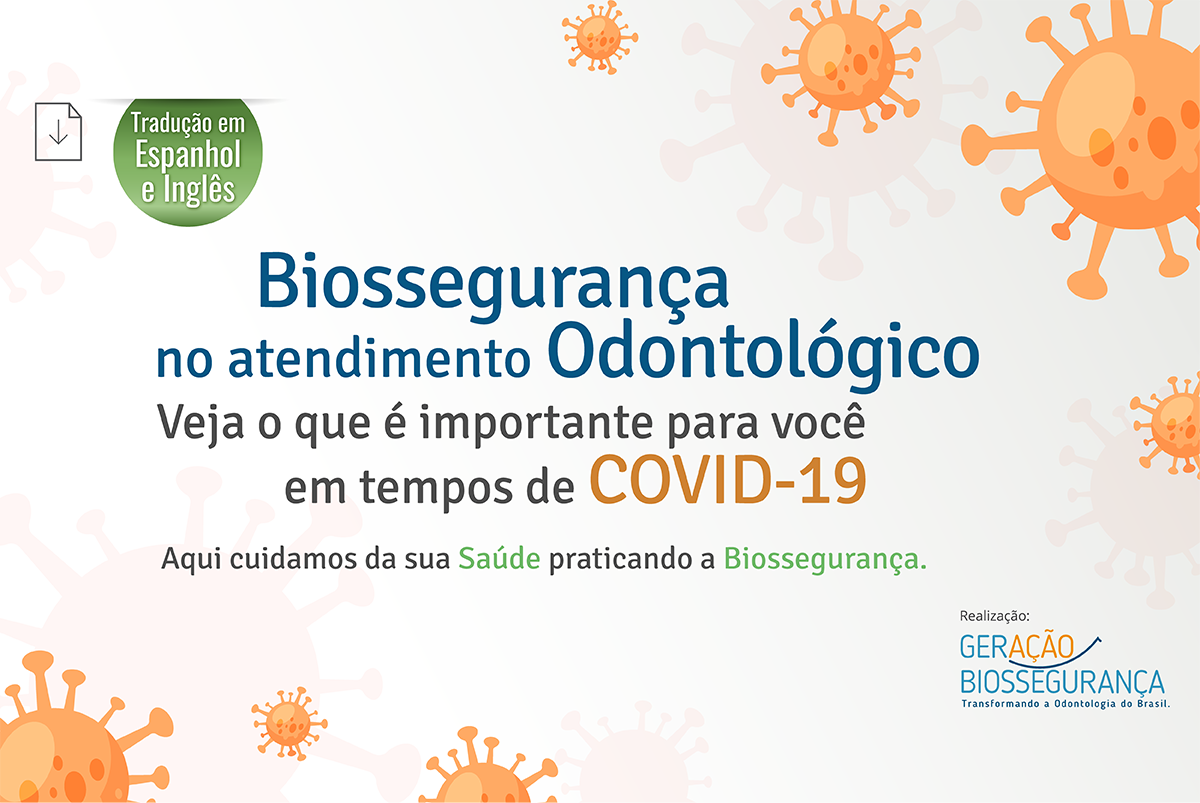 Tradução em Espanhol e Inglês

Biossegurança no atendimento Odontológico

Veja o que é importante para você em tempos de COVID-19

Aqui cuidamos da sua Saúde praticando a Biossegurança.

Realização:
GERAÇÃO BIOSSEGURANÇA
Transformando a Odontologia do Brasil.